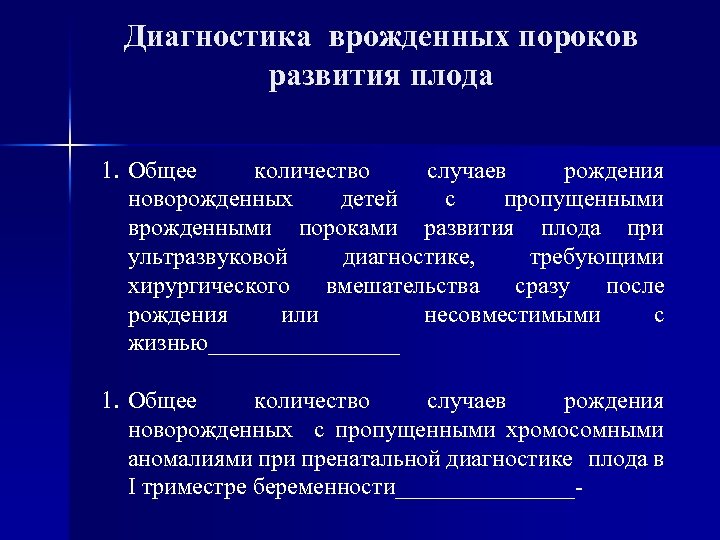 Диагностика врожденных пороков развития плода

1. Общее количество случаев рождения новорожденных детей с пропущенными врожденными пороками развития плода при ультразвуковой диагностике, требующими хирургического вмешательства сразу после рождения или несовместимыми с жизнью_________________

1. Общее количество случаев рождения новорожденных с пропущенными хромосомными аномалиями при пренатальной диагностике плода в I триместре беременности________________-